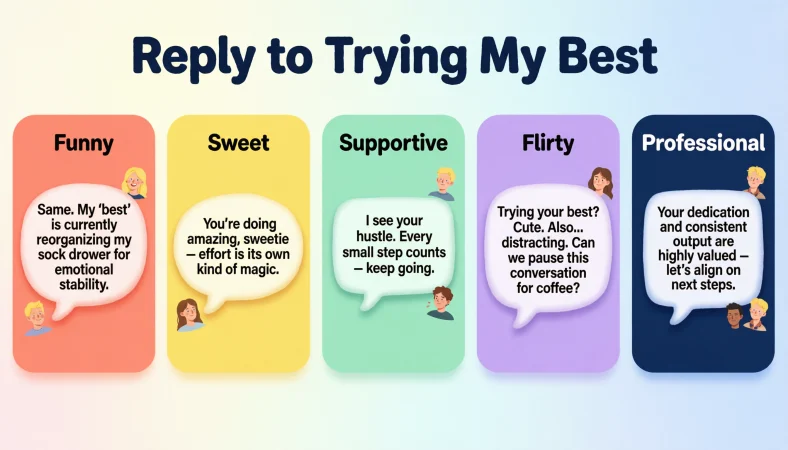 Reply to Trying My Best

Funny

Same. My 'best' is currently reorganizing my sock drower for emotional stability.

Sweet

You're doing amazing, sweetie — effort is its own kind of magic.

Supportive

I see your hustle. Every small step counts — keep going.

Flirty

Trying your best? Cute. Also... distracting. Can we pause this conversation for coffee?

Professional

Your dedication and consistent output are highly valued — let's align on next steps.